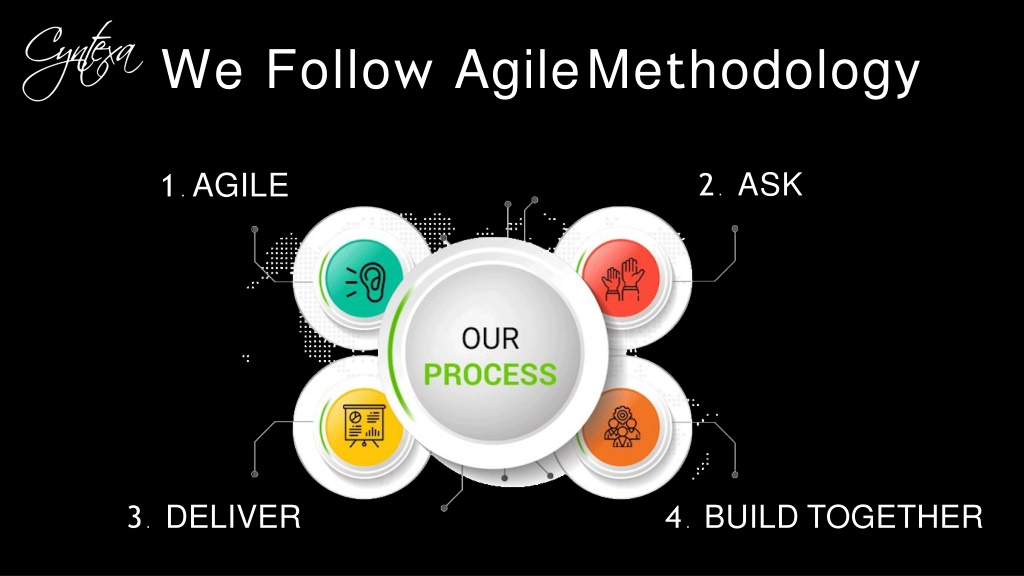 Cyntexa We Follow AgileMethodology

1. AGILE

2. ASK

OUR PROCESS

3. DELIVER

4. BUILD TOGETHER